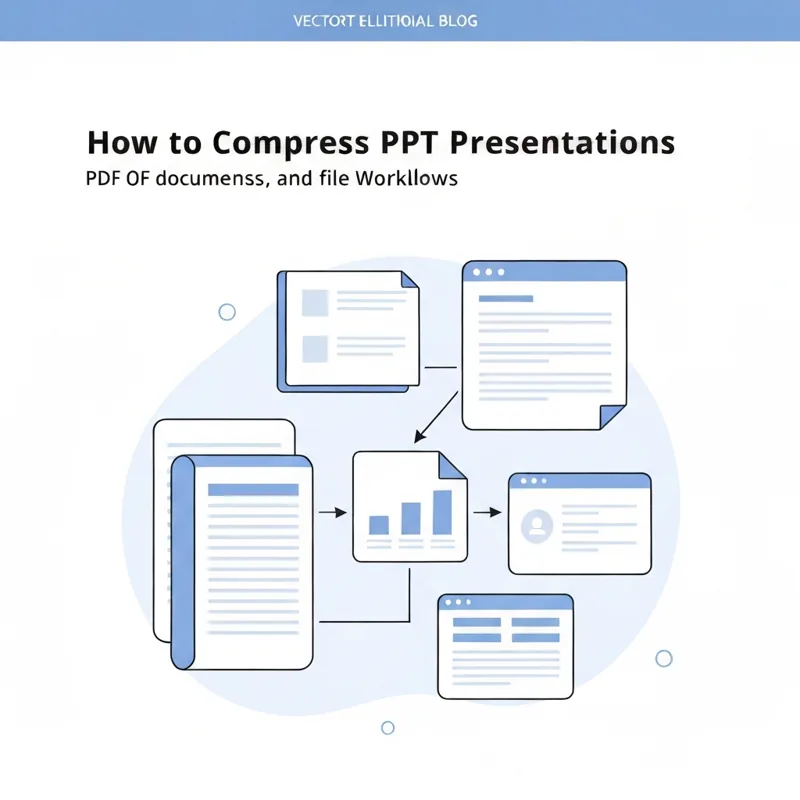 VECTORT ELLITIOIAL BLOG

How to Compress PPT Presentations

PDF OF documenss, and file Workllows